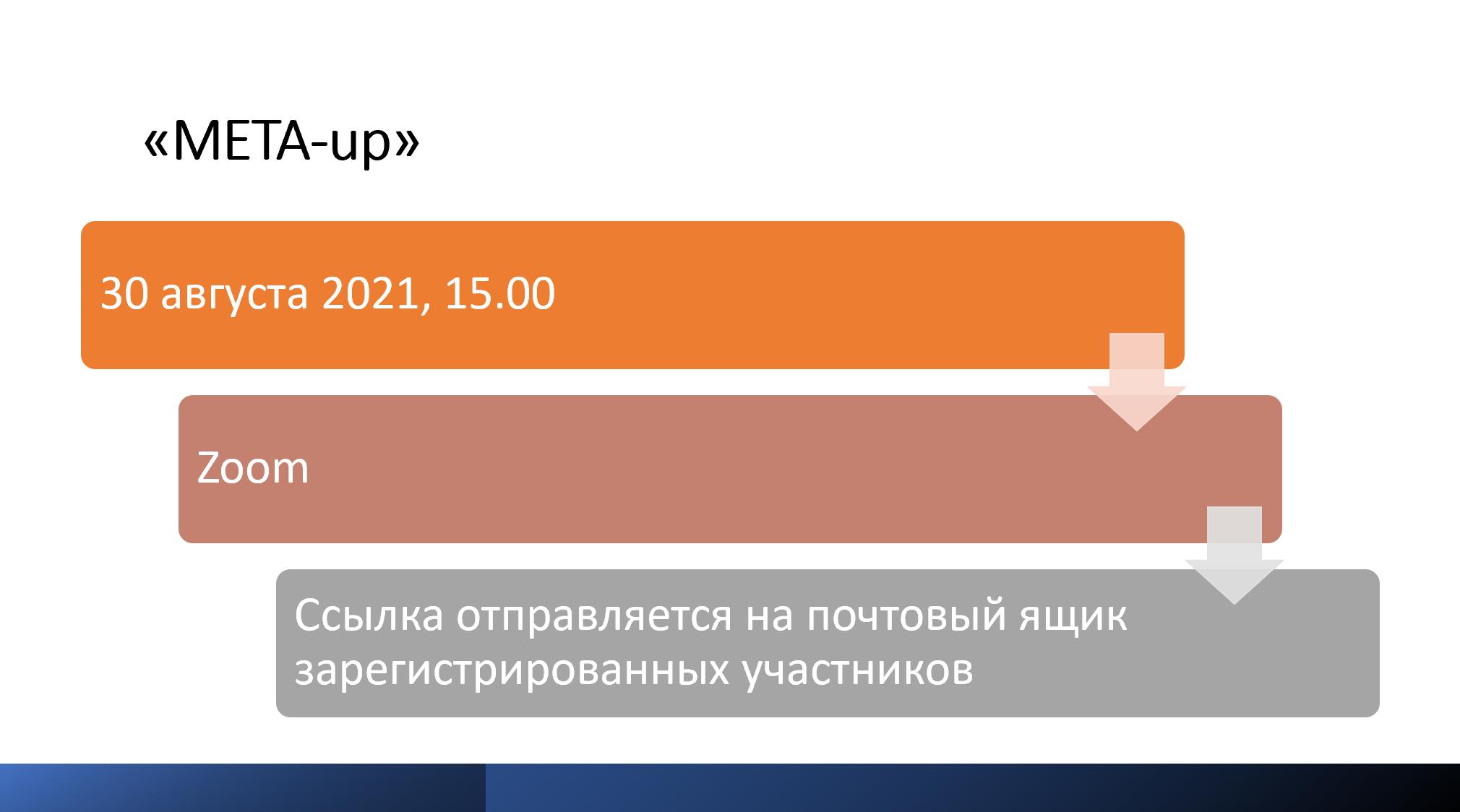 «META-up»

30 августа 2021, 15.00

Zoom

Ссылка отправляется на почтовый ящик зарегистрированных участников